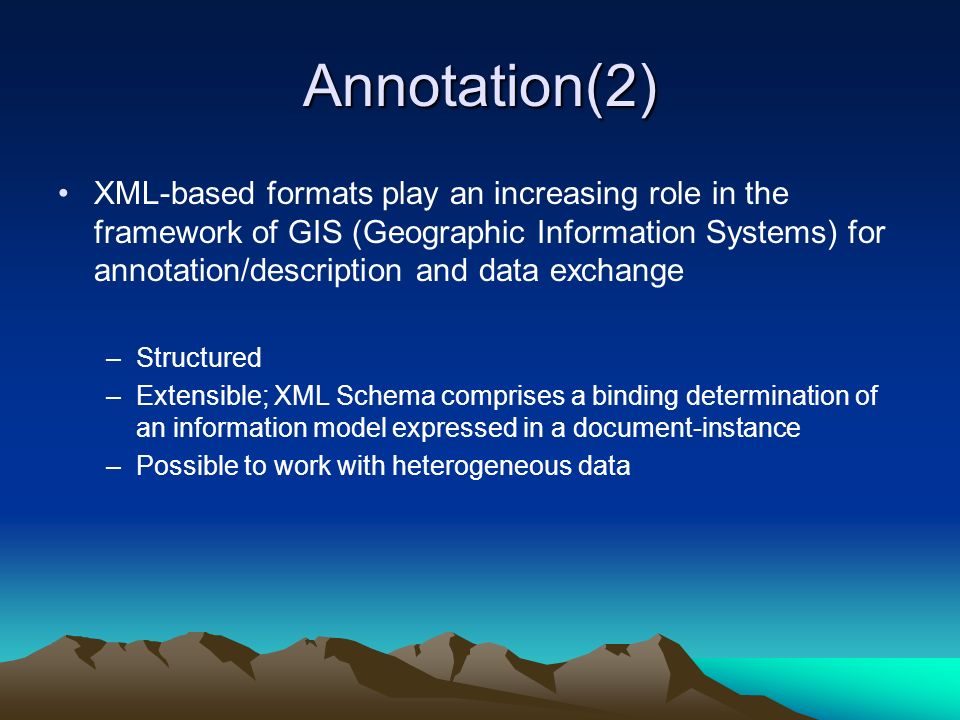 Annotation(2)

• XML-based formats play an increasing role in the framework of GIS (Geographic Information Systems) for annotation/description and data exchange

– Structured
– Extensible; XML Schema comprises a binding determination of an information model expressed in a document-instance
– Possible to work with heterogeneous data